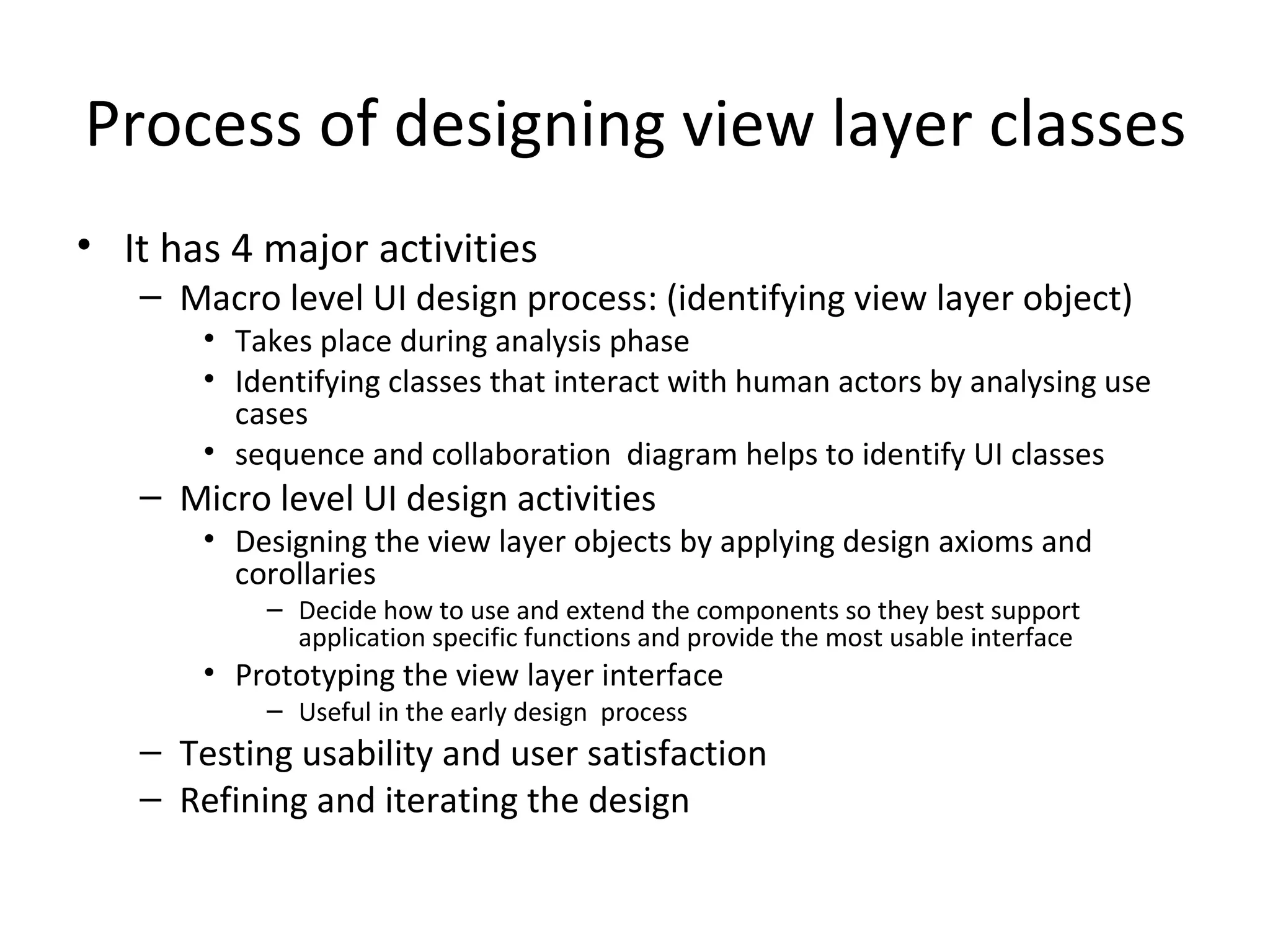 Process of designing view layer classes

• It has 4 major activities
– Macro level UI design process: (identifying view layer object)
• Takes place during analysis phase
• Identifying classes that interact with human actors by analysing use cases
• sequence and collaboration diagram helps to identify UI classes
– Micro level UI design activities
• Designing the view layer objects by applying design axioms and corollaries
– Decide how to use and extend the components so they best support application specific functions and provide the most usable interface
• Prototyping the view layer interface
– Useful in the early design process
– Testing usability and user satisfaction
– Refining and iterating the design